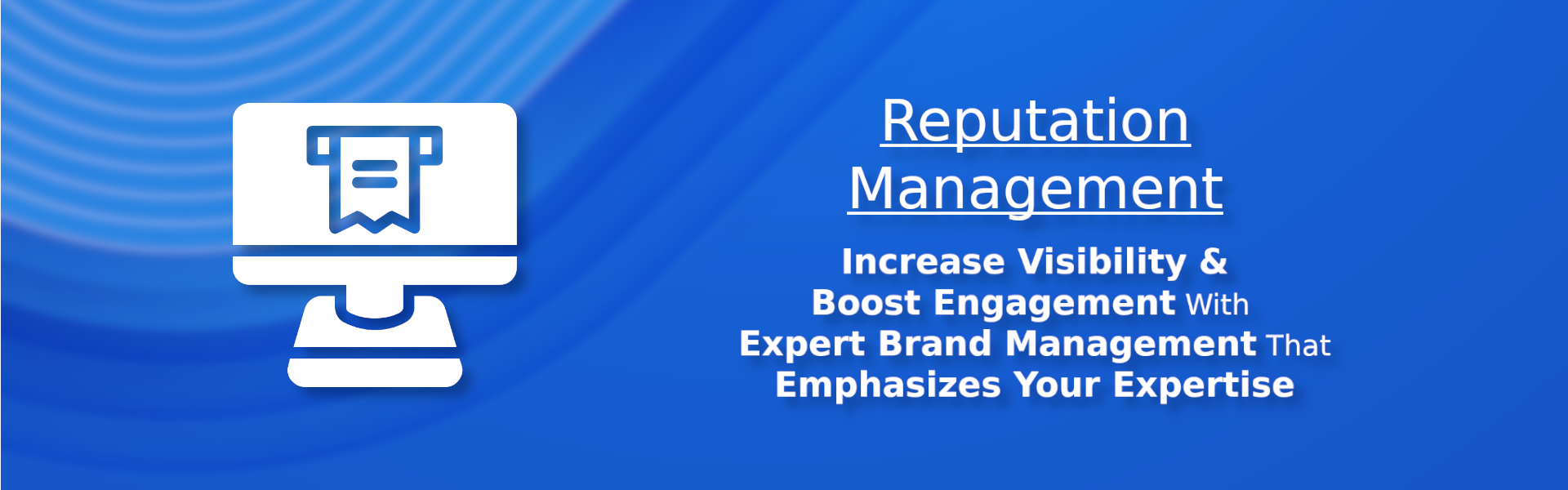 Reputation Management

Increase Visibility & Boost Engagement With Expert Brand Management That Emphasizes Your Expertise